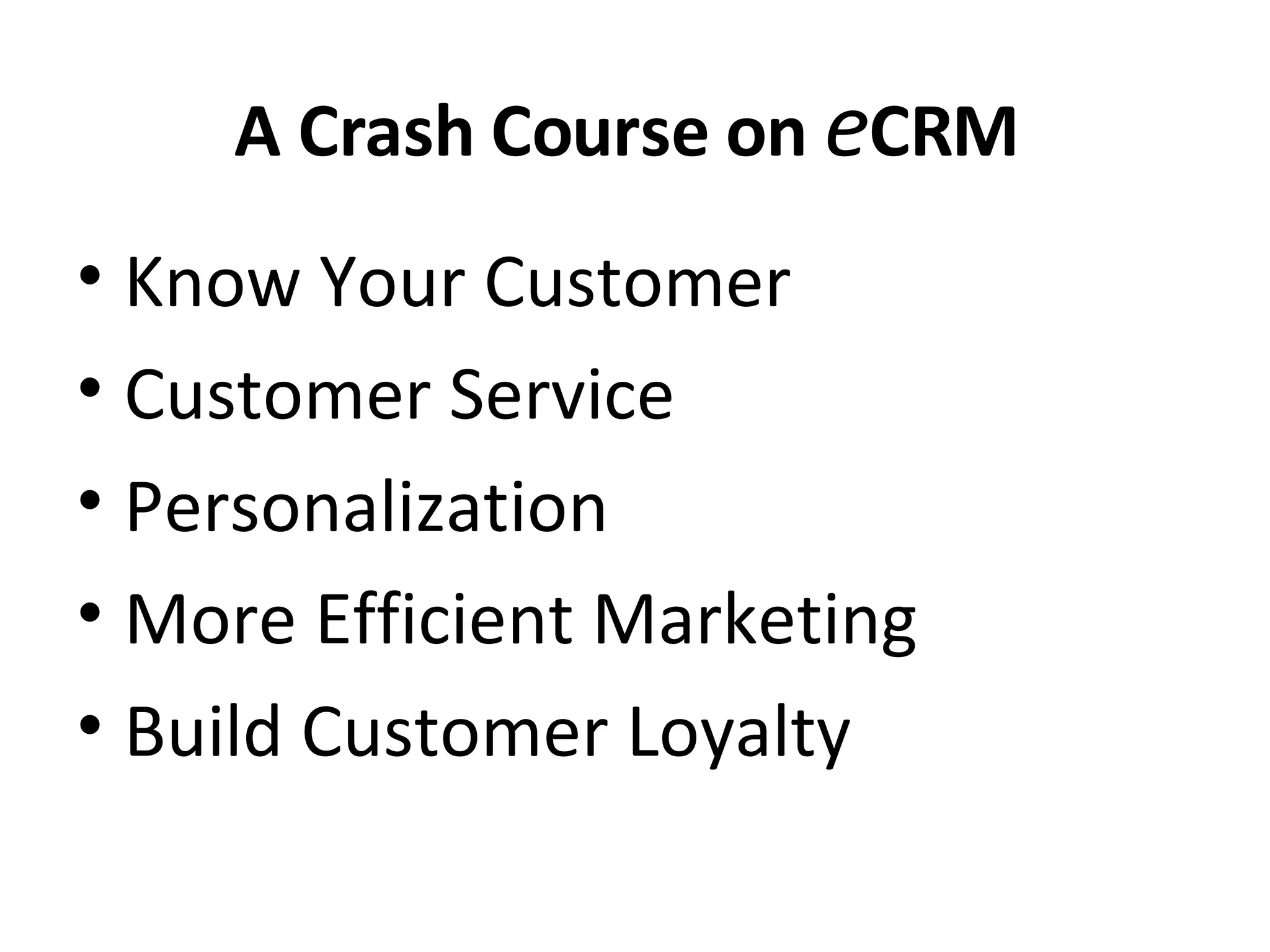 A Crash Course on eCRM

• Know Your Customer
• Customer Service
• Personalization
• More Efficient Marketing
• Build Customer Loyalty